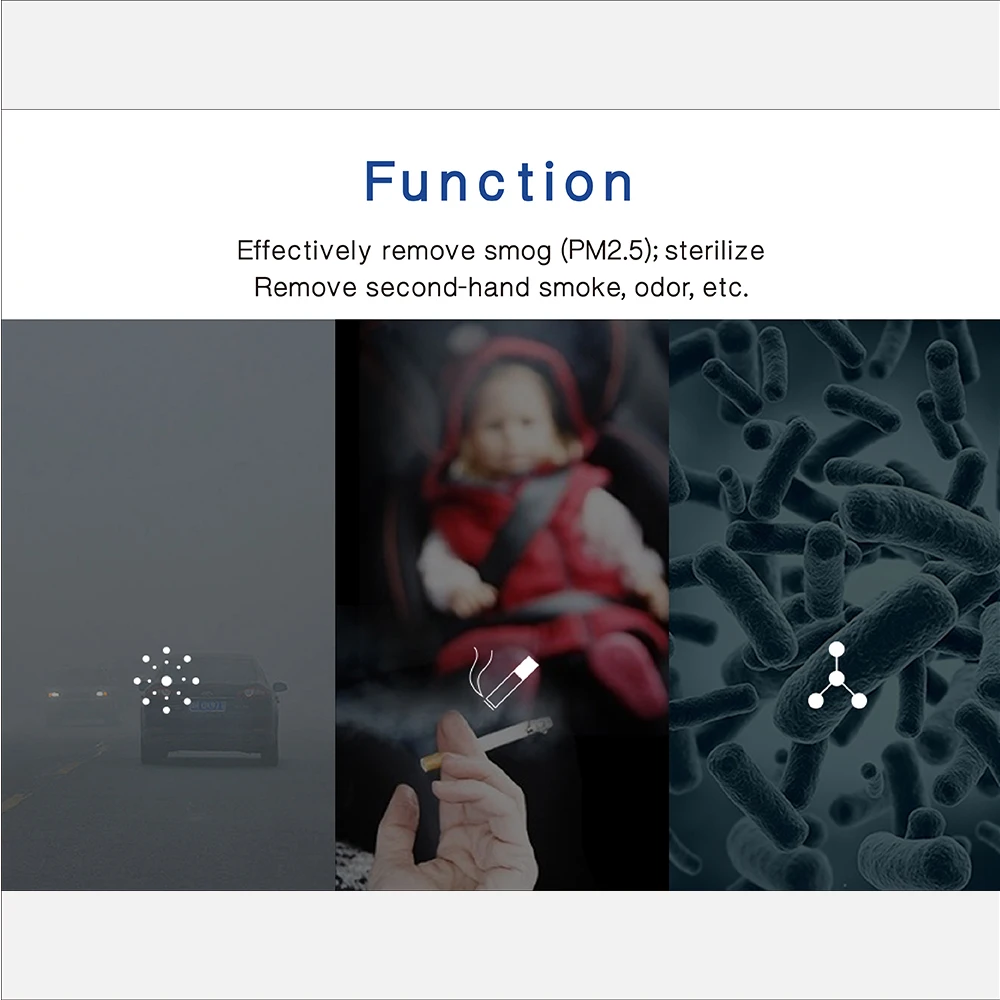 Function

Effectively remove smog (PM2.5); sterilize
Remove second-hand smoke, odor, etc.